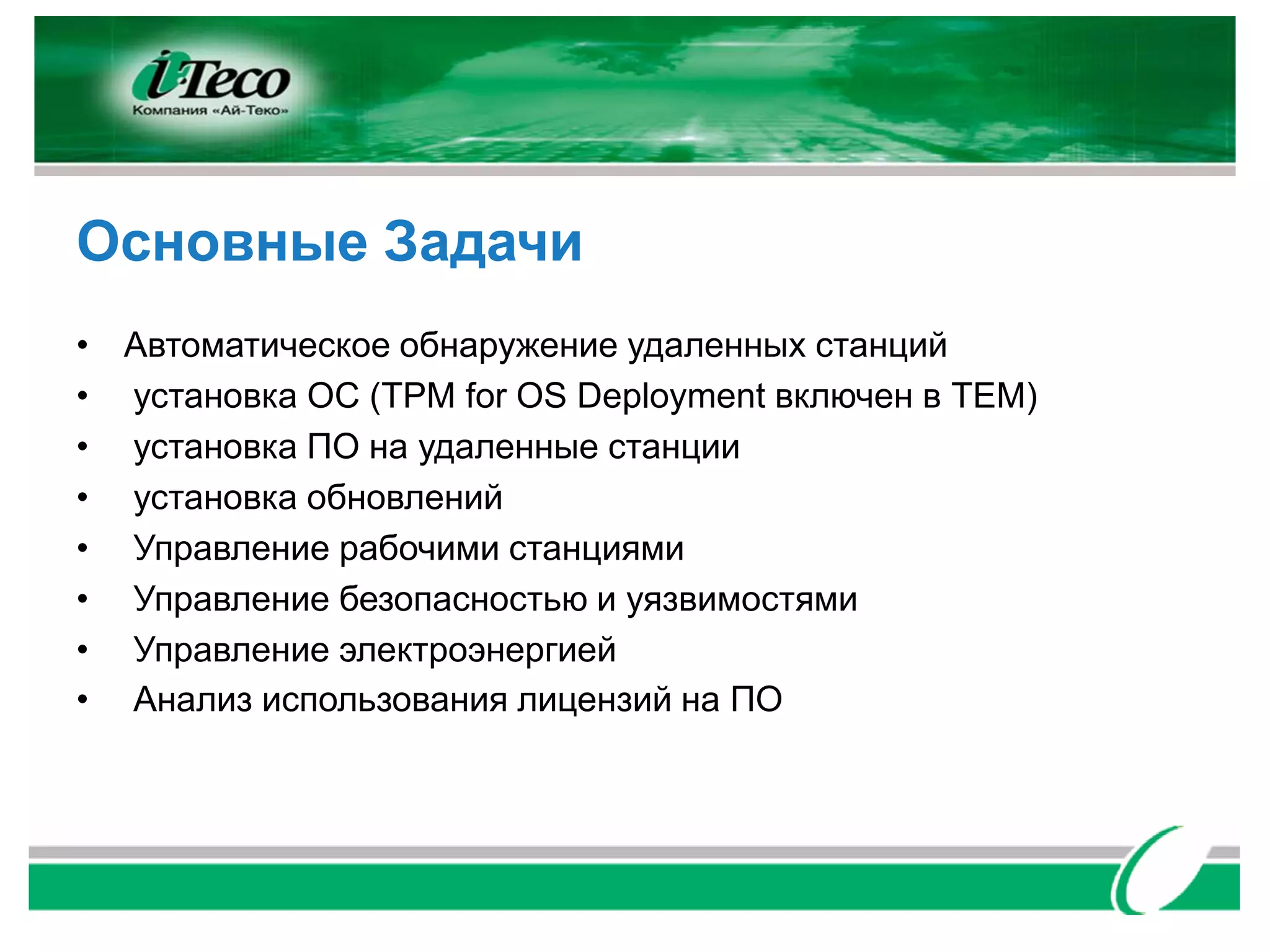 i-Teco
Компания «Ай-Теко»

Основные Задачи

• Автоматическое обнаружение удаленных станций
• установка ОС (TPM for OS Deployment включен в TEM)
• установка ПО на удаленные станции
• установка обновлений
• Управление рабочими станциями
• Управление безопасностью и уязвимостями
• Управление электроэнергией
• Анализ использования лицензий на ПО